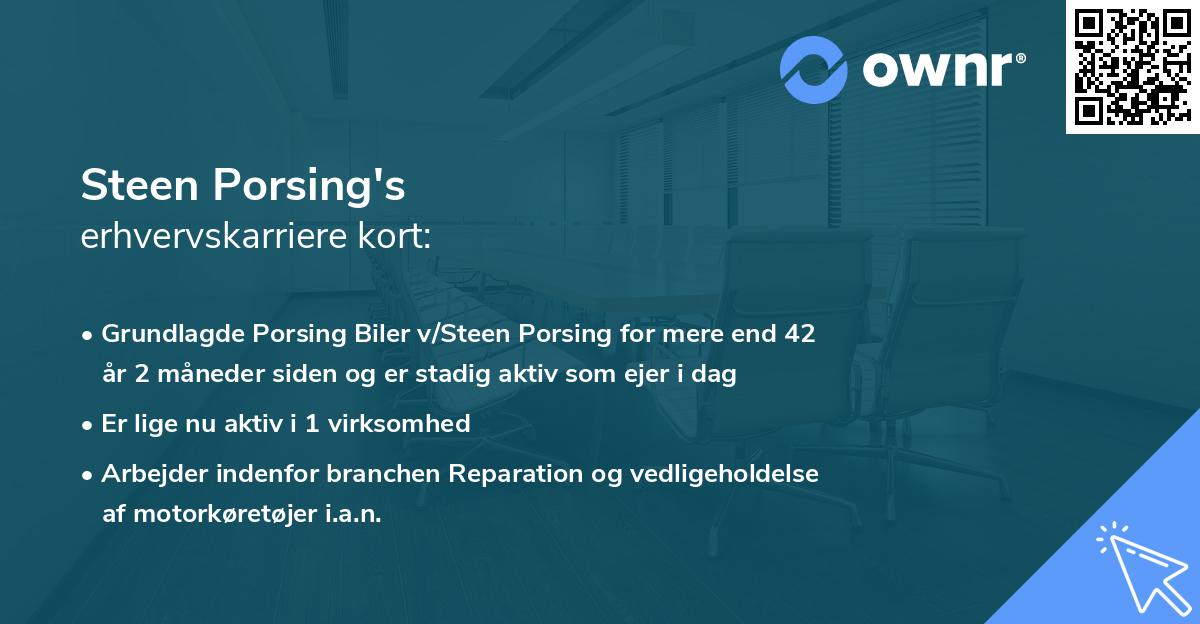 ownr®

Steen Porsing's
erhvervskarriere kort:

• Grundlagde Porsing Biler v/Steen Porsing for mere end 42 år 2 måneder siden og er stadig aktiv som ejer i dag

• Er lige nu aktiv i 1 virksomhed

• Arbejder indenfor branchen Reparation og vedligeholdelse af motorkøretøjer i.a.n.